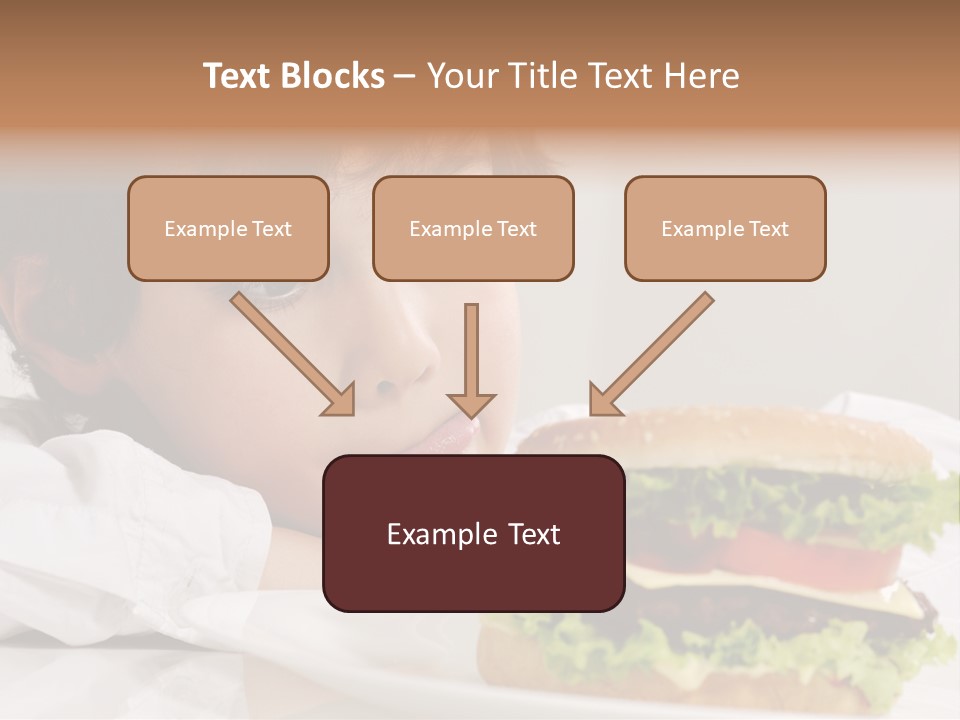 Text Blocks – Your Title Text Here

Example Text

Example Text

Example Text

Example Text